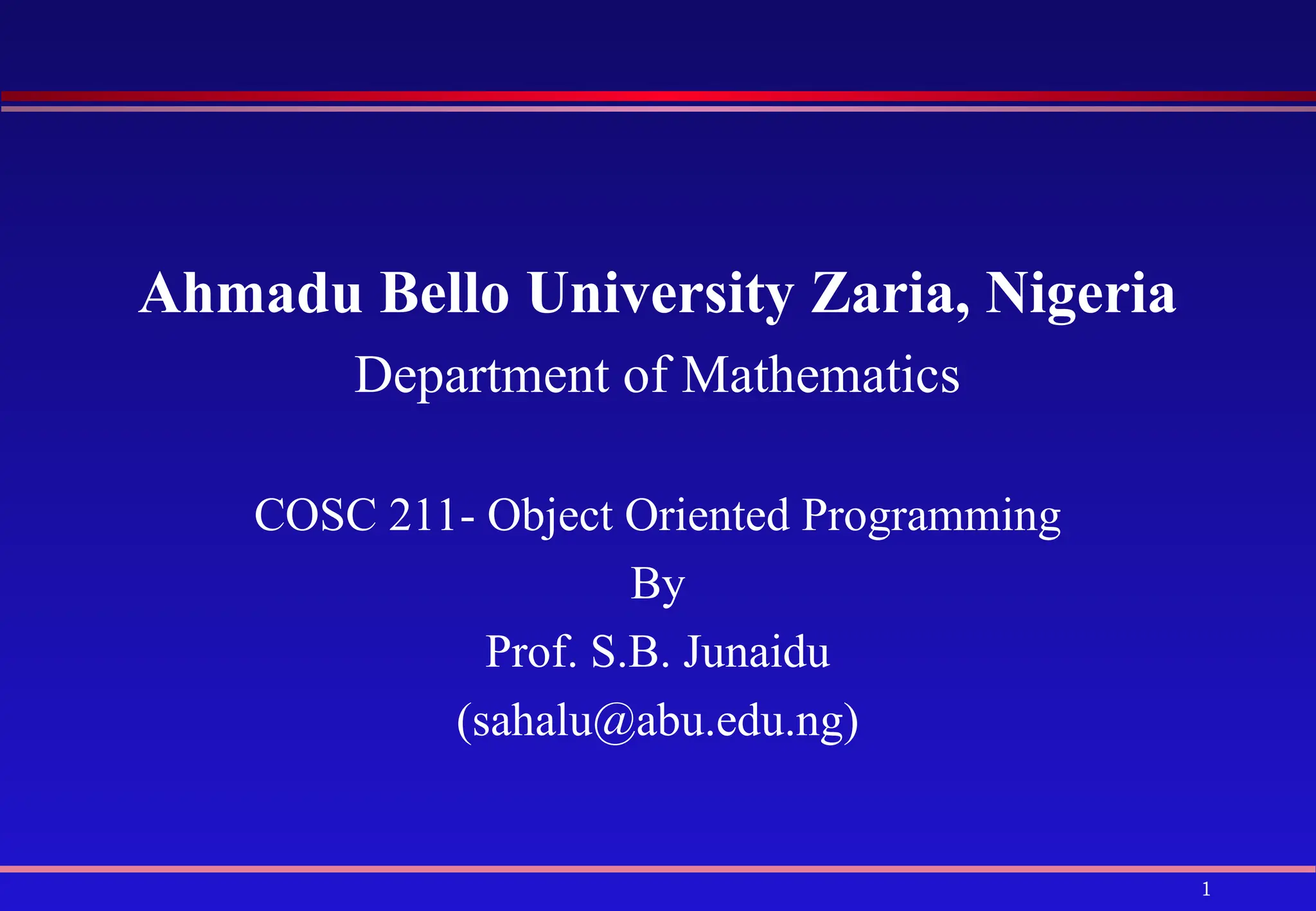 Ahmadu Bello University Zaria, Nigeria
Department of Mathematics

COSC 211- Object Oriented Programming
By
Prof. S.B. Junaidu
(sahalu@abu.edu.ng)

1